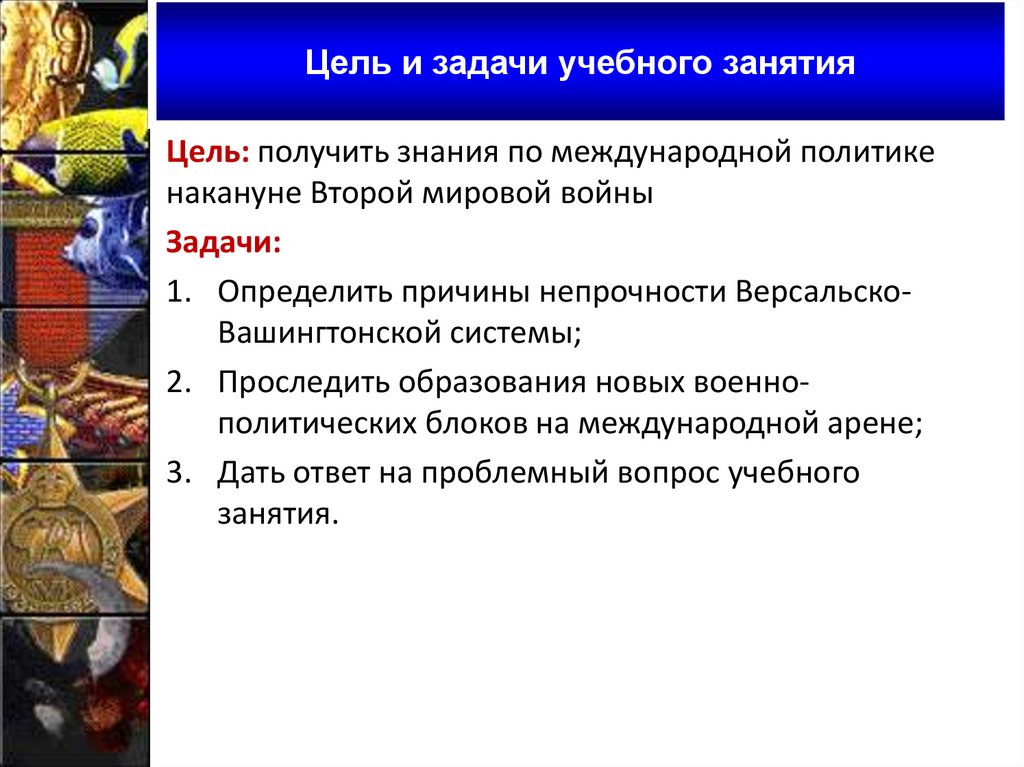 Цель и задачи учебного занятия

Цель: получить знания по международной политике накануне Второй мировой войны

Задачи:

1. Определить причины непрочности Версальско-Вашингтонской системы;
2. Проследить образования новых военно-политических блоков на международной арене;
3. Дать ответ на проблемный вопрос учебного занятия.